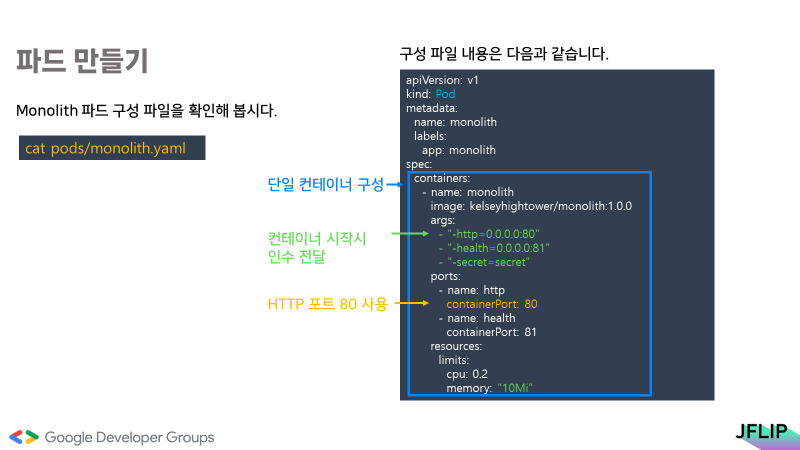 파드 만들기

Monolith 파드 구성 파일을 확인해 봅시다.

cat pods/monolith.yaml

구성 파일 내용은 다음과 같습니다.

apiVersion: v1
kind: Pod
metadata:
  name: monolith
  labels:
    app: monolith
spec:
  containers:
    - name: monolith
      image: kelseyhightower/monolith:1.0.0
      args:
        - "-http=0.0.0.0:80"
        - "-health=0.0.0.0:81"
        - "-secret=secret"
      ports:
        - name: http
          containerPort: 80
        - name: health
          containerPort: 81
      resources:
        limits:
          cpu: 0.2
          memory: "10Mi"

단일 컨테이너 구성

컨테이너 시작시 인수 전달

HTTP 포트 80 사용

Google Developer Groups

JFLIP